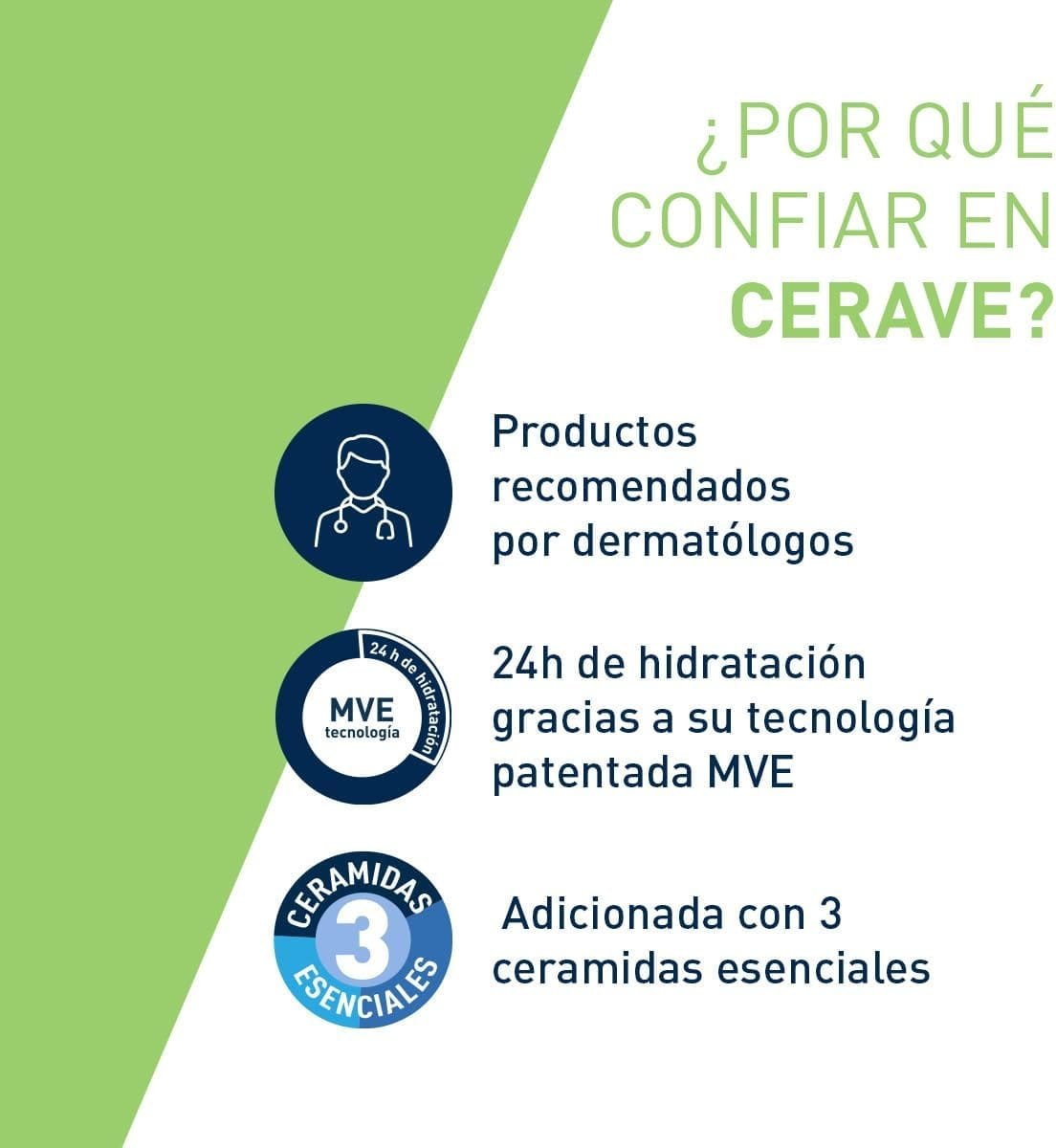 ¿POR QUÉ CONFIAR EN CERAVE?

Productos recomendados por dermatólogos

24 h de hidratación
MVE
tecnología

24h de hidratación gracias a su tecnología patentada MVE

CERAMIDAS
3
ESENCIALES

Adicionada con 3 ceramidas esenciales